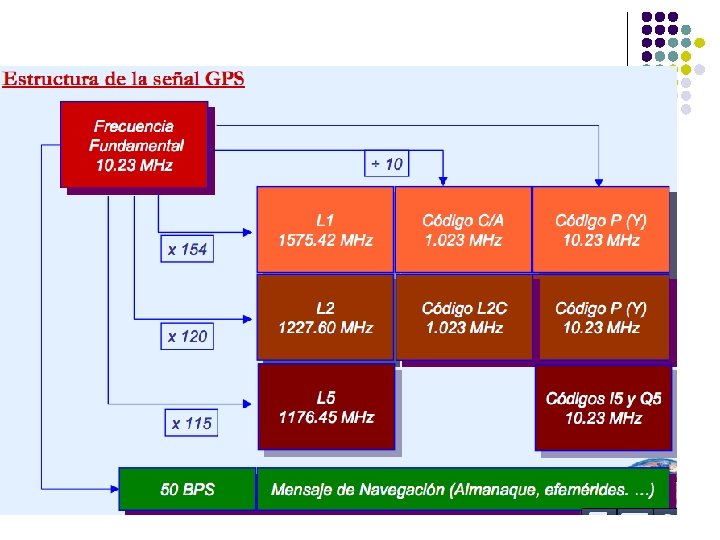 Estructura de la señal GPS

Frecuencia Fundamental 10.23 MHz

÷ 10

x 154

L1 1575.42 MHz

Código C/A 1.023 MHz

Código P (Y) 10.23 MHz

x 120

L2 1227.60 MHz

Código L2C 1.023 MHz

Código P (Y) 10.23 MHz

x 115

L5 1176.45 MHz

Códigos I5 y Q5 10.23 MHz

50 BPS

Mensaje de Navegación (Almanaque, efemérides. ...)